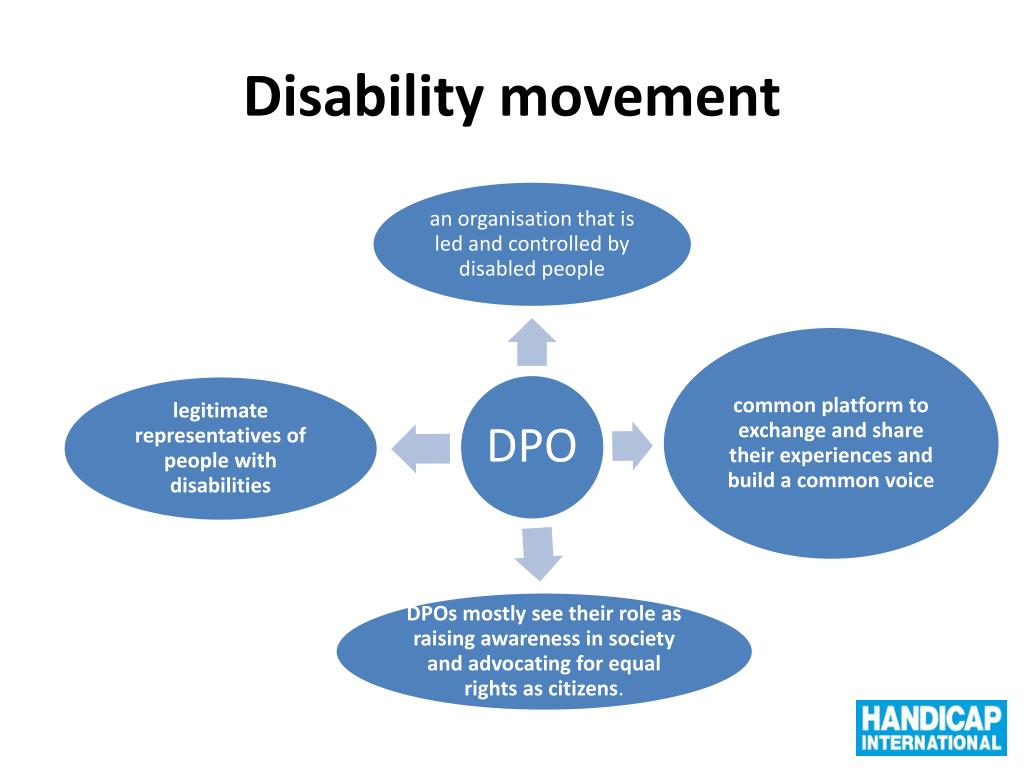 Disability movement

an organisation that is led and controlled by disabled people

legitimate representatives of people with disabilities

DPO

common platform to exchange and share their experiences and build a common voice

DPOs mostly see their role as raising awareness in society and advocating for equal rights as citizens.

HANDICAP INTERNATIONAL